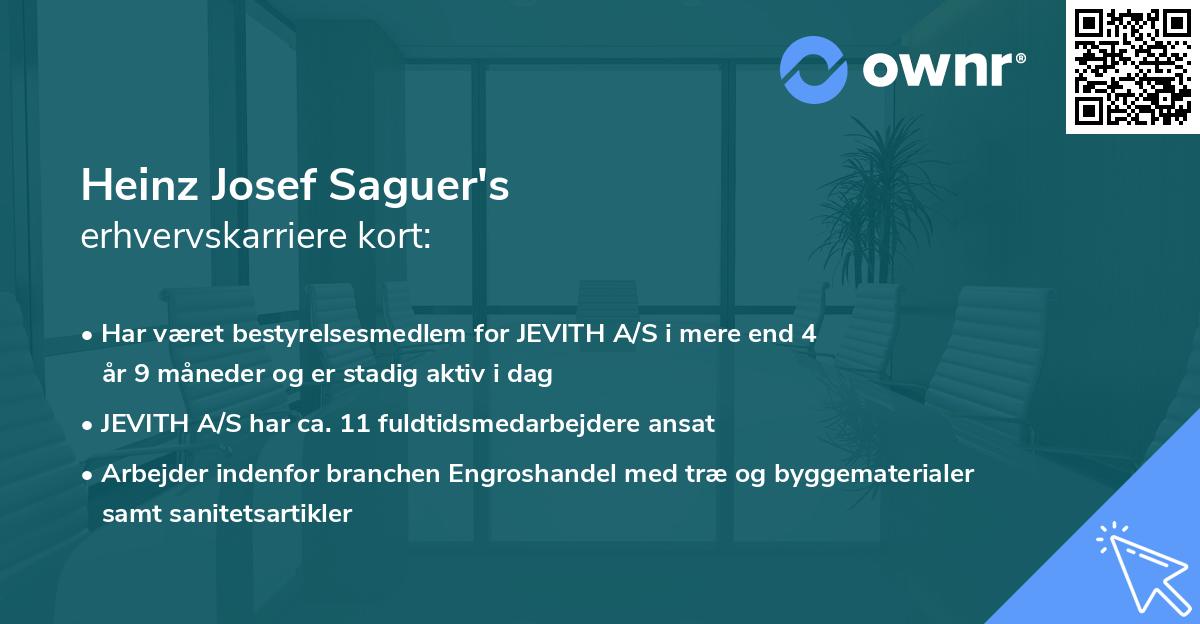 ownr®

Heinz Josef Saguer's
erhvervskarriere kort:

• Har været bestyrelsesmedlem for JEVITH A/S i mere end 4 år 9 måneder og er stadig aktiv i dag

• JEVITH A/S har ca. 11 fuldtidsmedarbejdere ansat

• Arbejder indenfor branchen Engroshandel med træ og byggematerialer samt sanitetsartikler